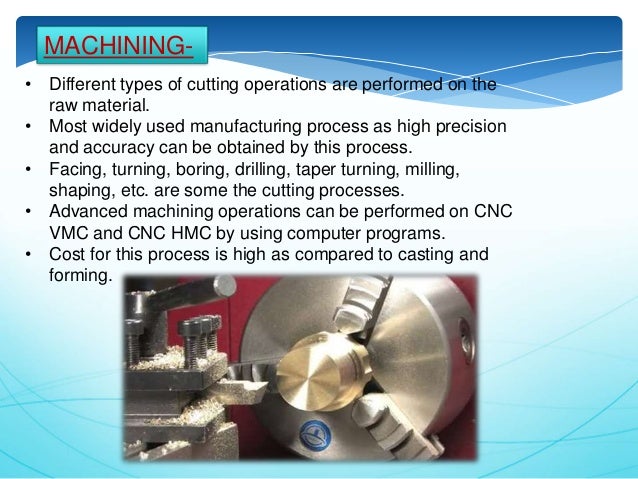 MACHINING-

• Different types of cutting operations are performed on the raw material.
• Most widely used manufacturing process as high precision and accuracy can be obtained by this process.
• Facing, turning, boring, drilling, taper turning, milling, shaping, etc. are some the cutting processes.
• Advanced machining operations can be performed on CNC VMC and CNC HMC by using computer programs.
• Cost for this process is high as compared to casting and forming.